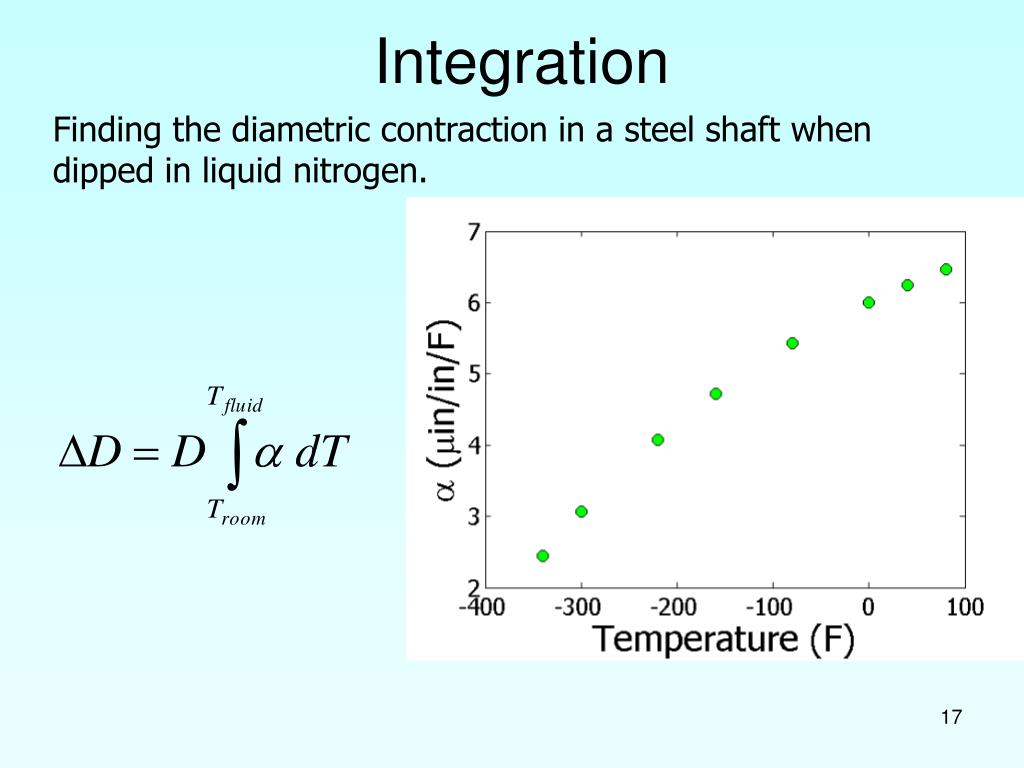 Integration

Finding the diametric contraction in a steel shaft when dipped in liquid nitrogen.

$\Delta D = D \int_{T_{room}}^{T_{fluid}} \alpha \, dT$

7
6
5
4
3
2
$\alpha$ ($\mu$in/in/F)
-400 -300 -200 -100 0 100
Temperature (F)

17